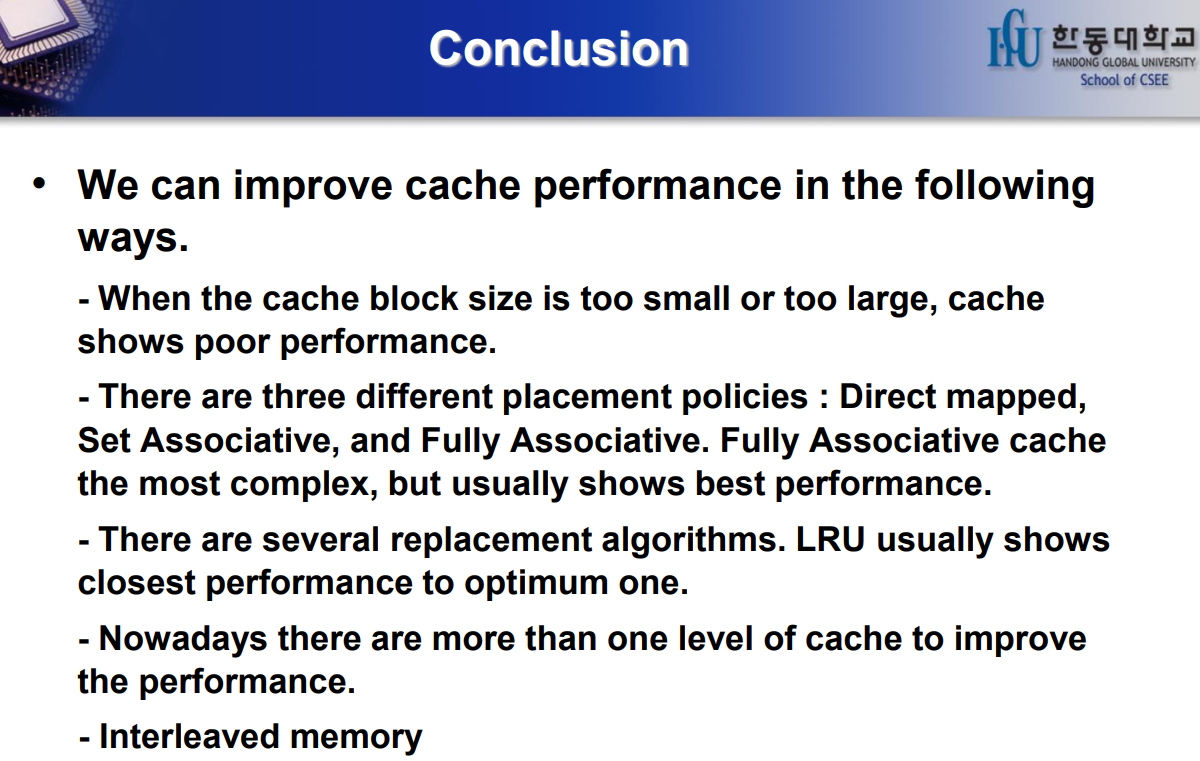 Conclusion

HGU 한동대학교 HANDONG GLOBAL UNIVERSITY School of CSEE

• We can improve cache performance in the following ways.

- When the cache block size is too small or too large, cache shows poor performance.

- There are three different placement policies : Direct mapped, Set Associative, and Fully Associative. Fully Associative cache the most complex, but usually shows best performance.

- There are several replacement algorithms. LRU usually shows closest performance to optimum one.

- Nowadays there are more than one level of cache to improve the performance.

- Interleaved memory